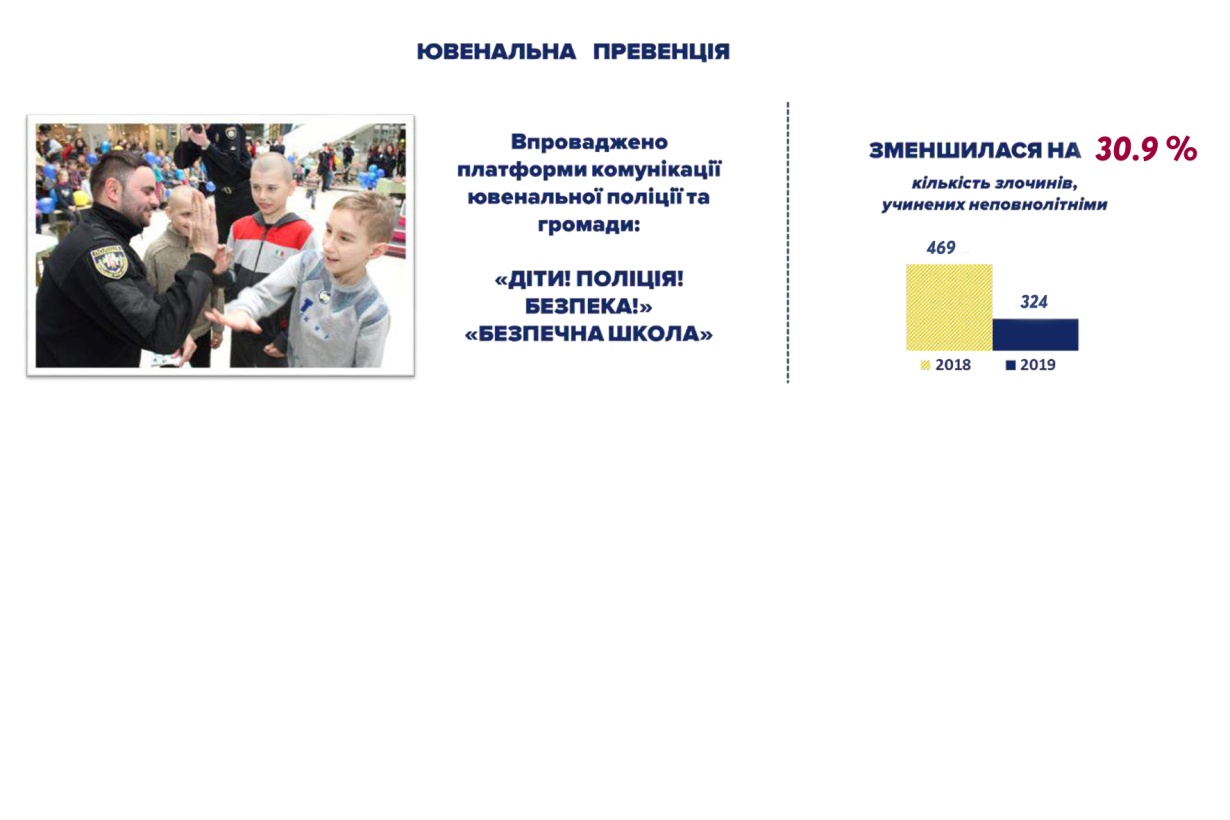 ЮВЕНАЛЬНА ПРЕВЕНЦІЯ

Впроваджено платформи комунікації ювенальної поліції та громади:

«ДІТИ! ПОЛІЦІЯ! БЕЗПЕКА!»
«БЕЗПЕЧНА ШКОЛА»

ЗМЕНШИЛАСЯ НА 30.9 %
кількість злочинів, учинених неповнолітніми

469
324
2018
2019